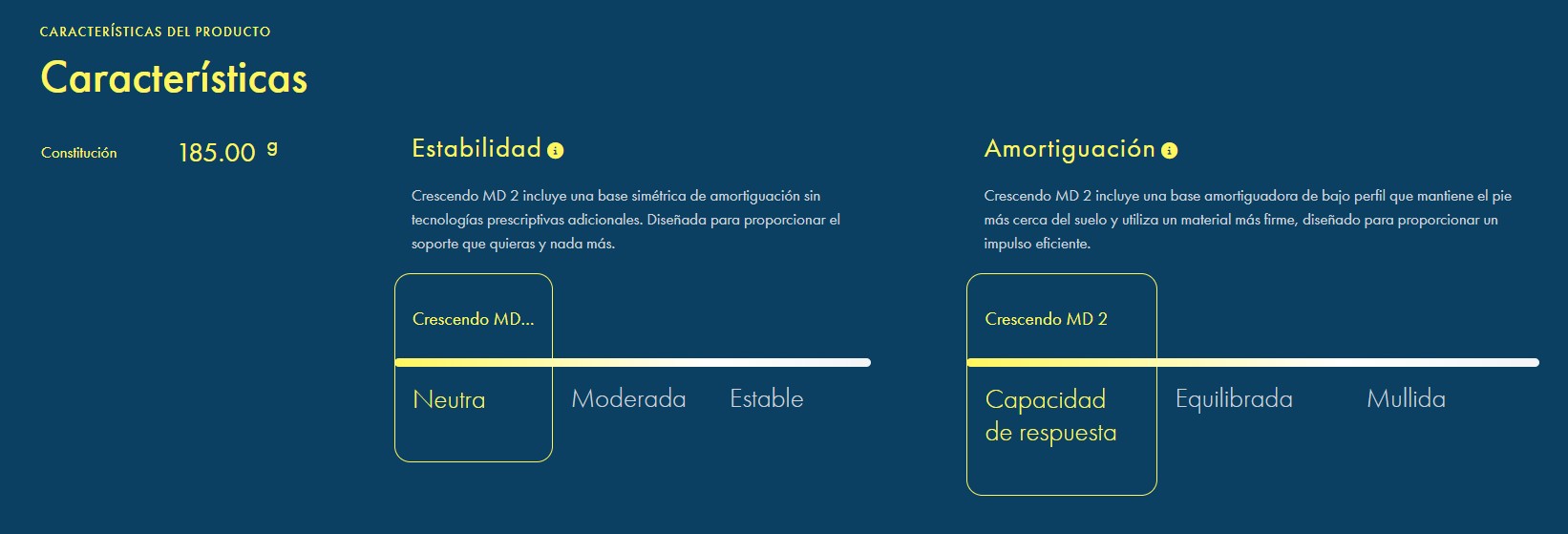 CARACTERÍSTICAS DEL PRODUCTO

Características

Constitución 185.00 g

Estabilidad

Crescendo MD 2 incluye una base simétrica de amortiguación sin tecnologías prescriptivas adicionales. Diseñada para proporcionar el soporte que quieras y nada más.

Crescendo MD...

Neutra Moderada Estable

Amortiguación

Crescendo MD 2 incluye una base amortiguadora de bajo perfil que mantiene el pie más cerca del suelo y utiliza un material más firme, diseñado para proporcionar un impulso eficiente.

Crescendo MD 2

Capacidad de respuesta Equilibrada Mullida